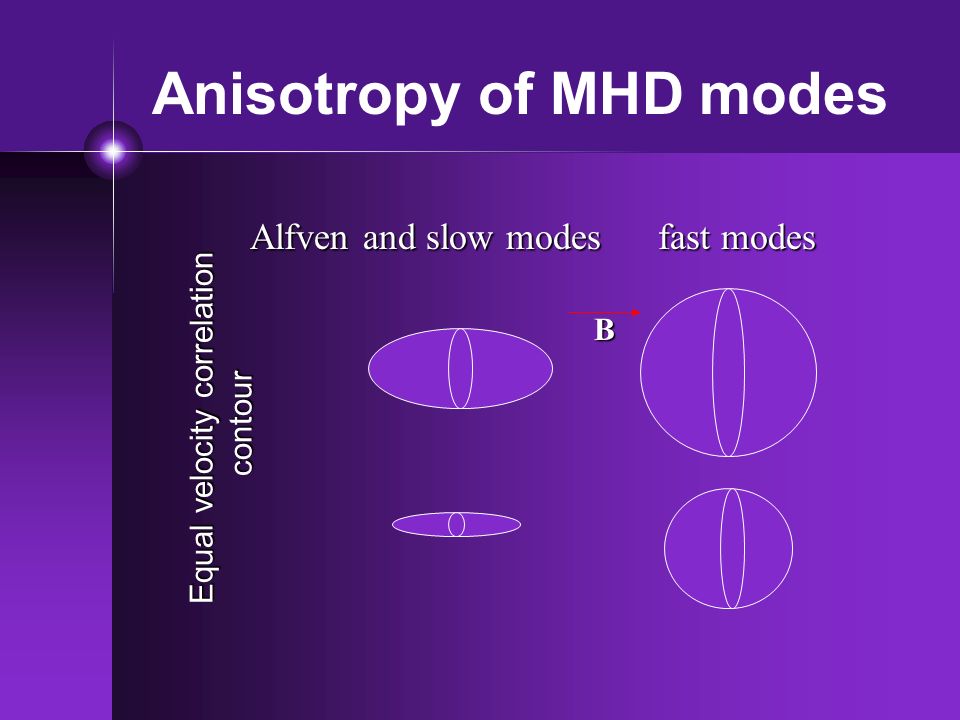 Anisotropy of MHD modes

Equal velocity correlation contour

Alfven and slow modes

fast modes

B